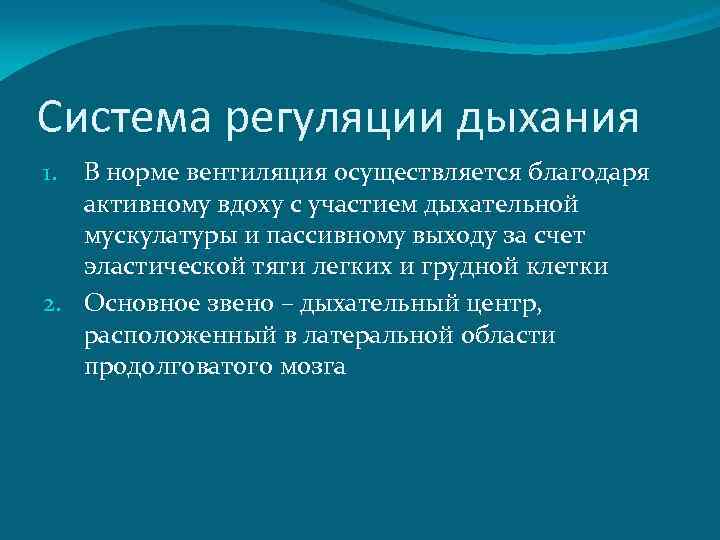 Система регуляции дыхания

1. В норме вентиляция осуществляется благодаря активному вдоху с участием дыхательной мускулатуры и пассивному выходу за счет эластической тяги легких и грудной клетки
2. Основное звено – дыхательный центр, расположенный в латеральной области продолговатого мозга